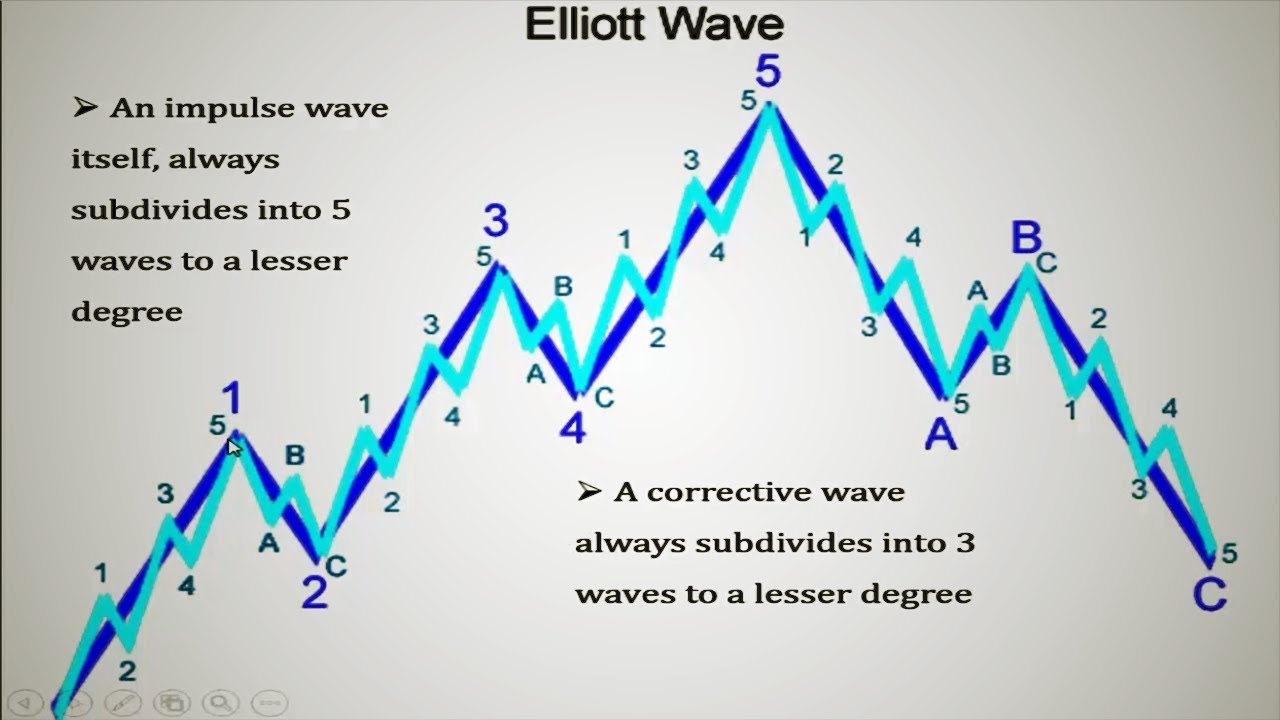 Elliott Wave

➢ An impulse wave itself, always subdivides into 5 waves to a lesser degree

➢ A corrective wave always subdivides into 3 waves to a lesser degree

1 2 3 4 5 1 A B C 2 1 2 3 4 5 3 A B C 4 1 2 3 4 5 5 1 2 3 4 5 A A B C B 1 2 3 4 5 C